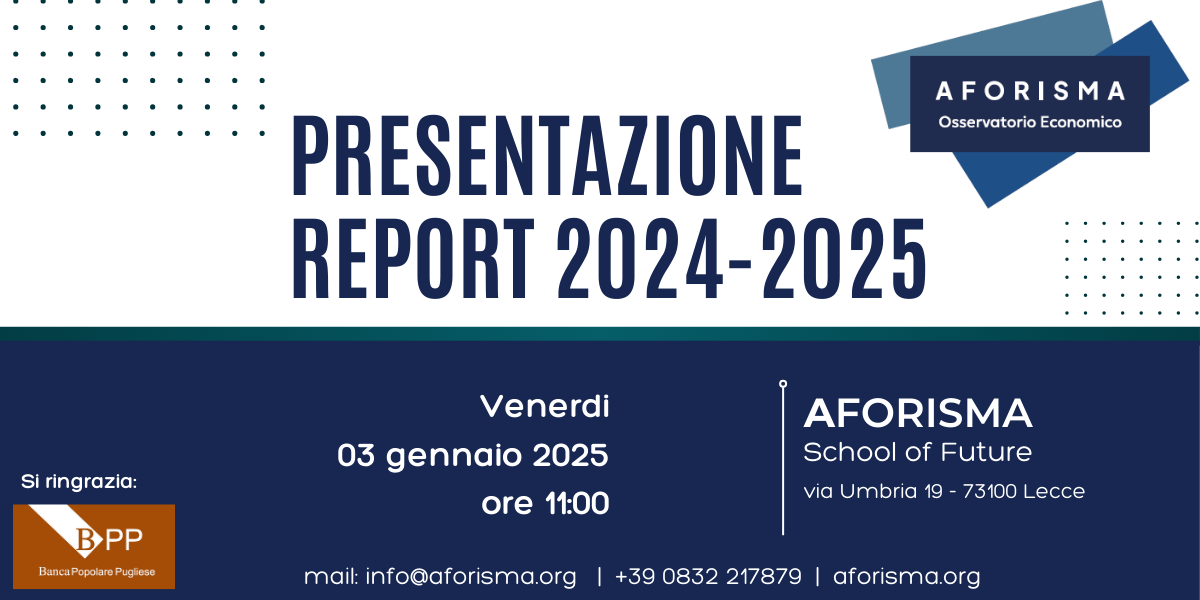 AFORISMA
Osservatorio Economico

PRESENTAZIONE
REPORT 2024-2025

Venerdi
03 gennaio 2025
ore 11:00

AFORISMA
School of Future
via Umbria 19 - 73100 Lecce

Si ringrazia:
BPP
Banca Popolare Pugliese

mail: info@aforisma.org | +39 0832 217879 | aforisma.org